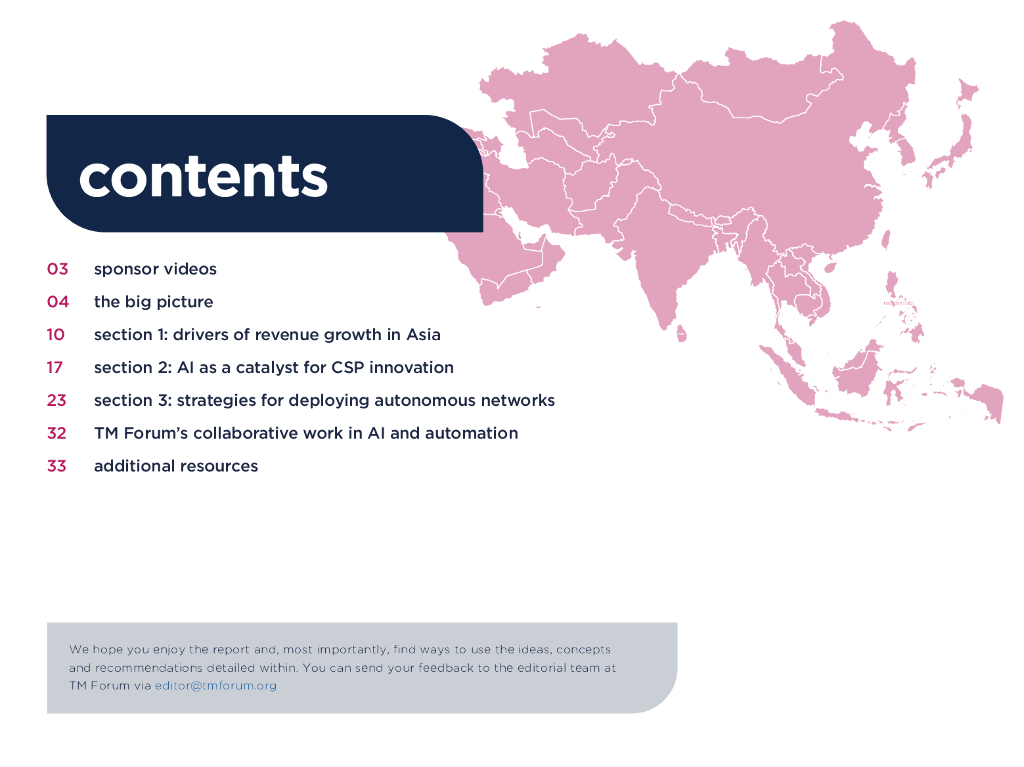 contents

03 sponsor videos
04 the big picture
10 section 1: drivers of revenue growth in Asia
17 section 2: AI as a catalyst for CSP innovation
23 section 3: strategies for deploying autonomous networks
32 TM Forum's collaborative work in AI and automation
33 additional resources

We hope you enjoy the report and, most importantly, find ways to use the ideas, concepts and recommendations detailed within. You can send your feedback to the editorial team at TM Forum via editor@tmforum.org